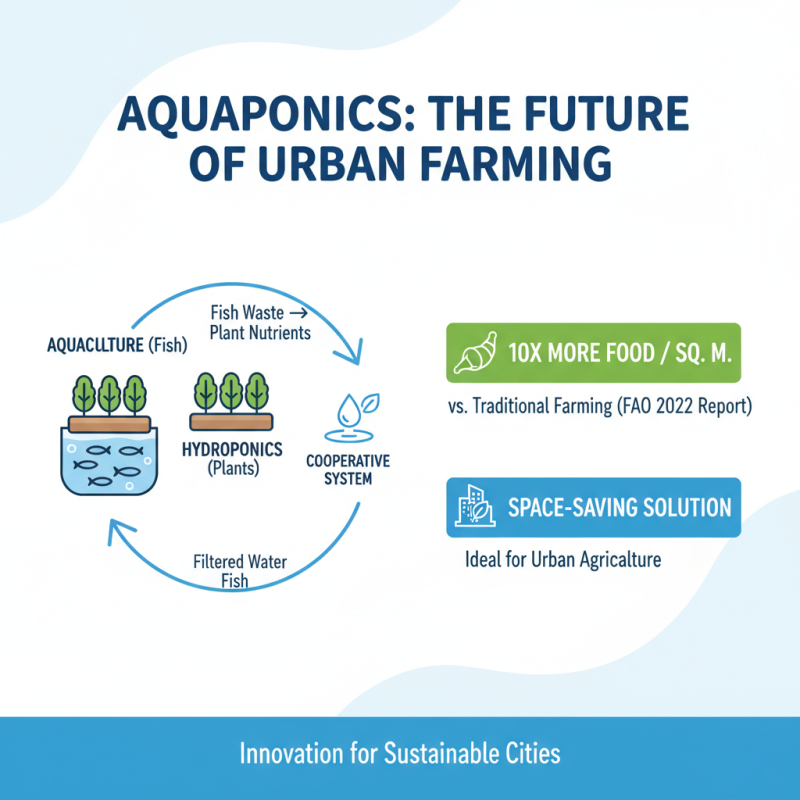 AQUAPONICS: THE FUTURE OF URBAN FARMING

Fish Waste → Plant Nutrients

AQUACLLTURE (Fish)

HYDROPONICS (Plants)

COOPERATIVE SYSTEM

Filtered Water Fish

10X MORE FOOD / SQ. M.

vs. Traditional Farming (FAO 2022 Report)

SPACE-SAVING SOLUTION

Ideal for Urban Agricalture

Innovation for Sustainable Cities